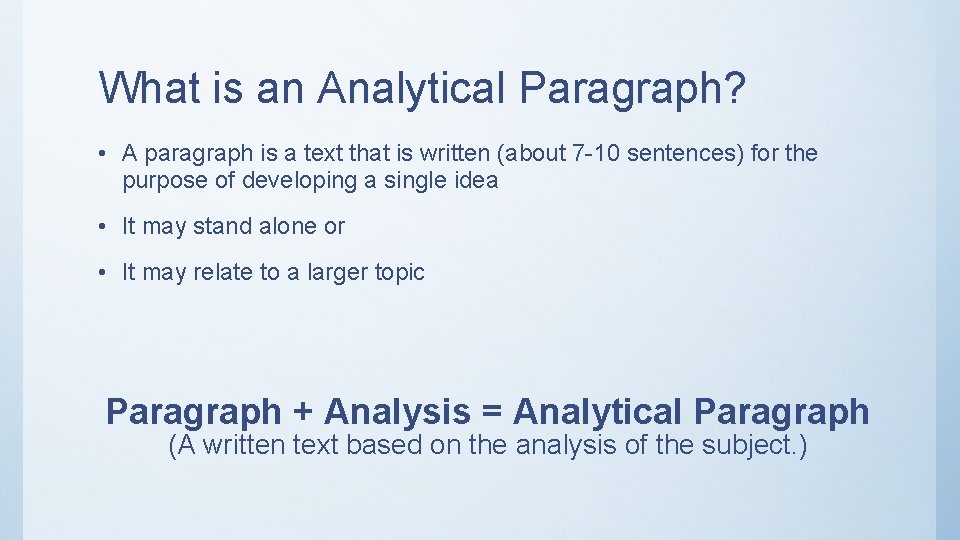 What is an Analytical Paragraph?

• A paragraph is a text that is written (about 7-10 sentences) for the purpose of developing a single idea

• It may stand alone or

• It may relate to a larger topic

Paragraph + Analysis = Analytical Paragraph

(A written text based on the analysis of the subject.)